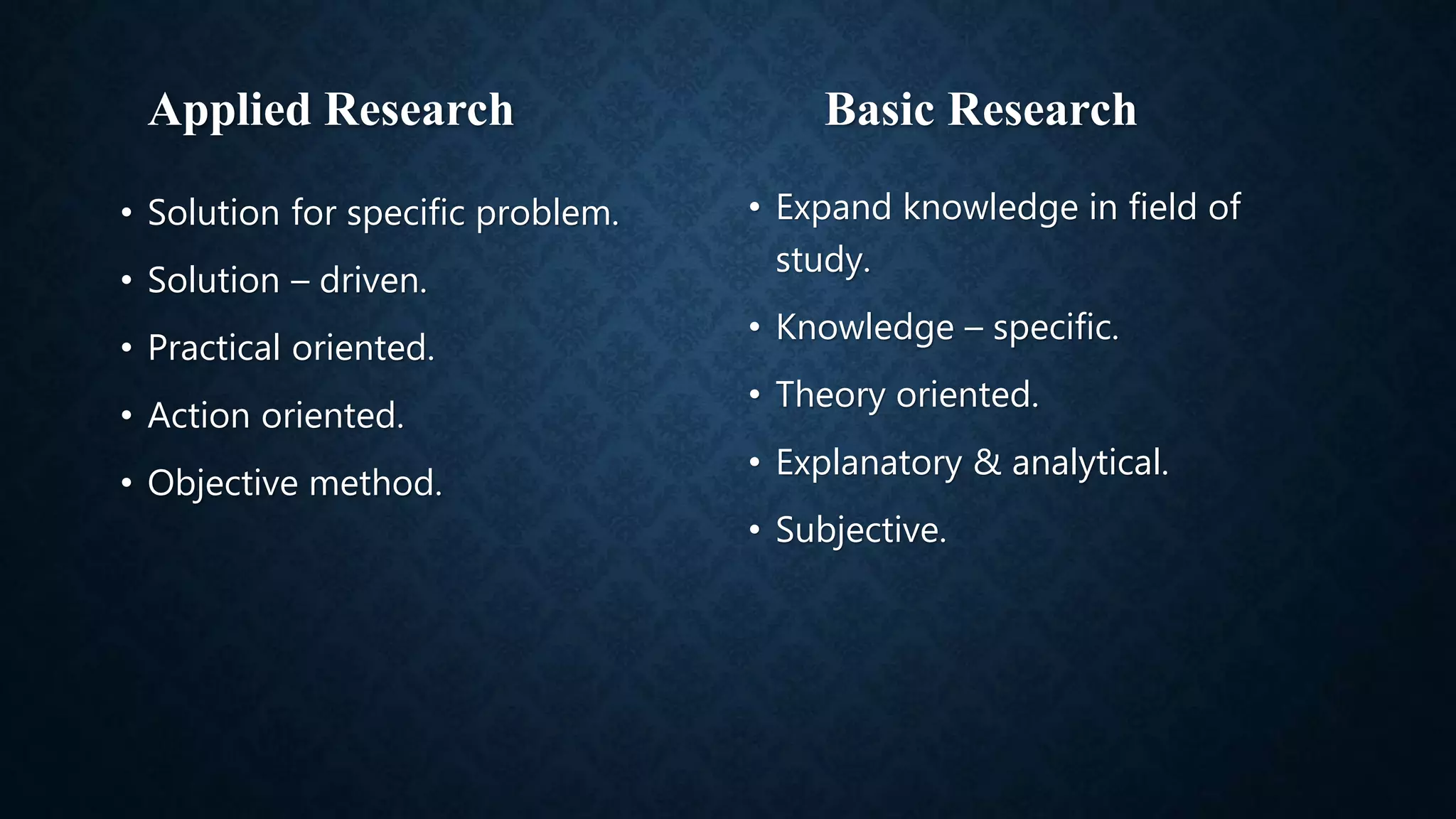 Applied Research

• Solution for specific problem.
• Solution – driven.
• Practical oriented.
• Action oriented.
• Objective method.

Basic Research

• Expand knowledge in field of study.
• Knowledge – specific.
• Theory oriented.
• Explanatory & analytical.
• Subjective.